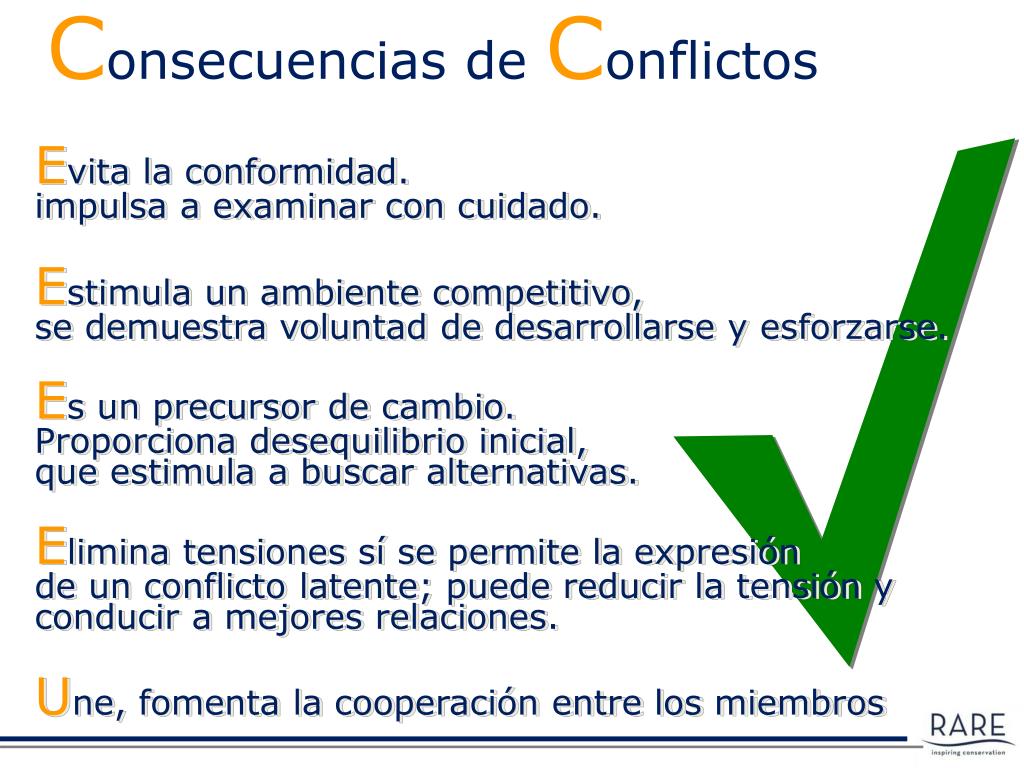 Consecuencias de Conflictos

Evita la conformidad.
impulsa a examinar con cuidado.

Estimula un ambiente competitivo,
se demuestra voluntad de desarrollarse y esforzarse.

Es un precursor de cambio.
Proporciona desequilibrio inicial,
que estimula a buscar alternativas.

Elimina tensiones sí se permite la expresión
de un conflicto latente; puede reducir la tensión y
conducir a mejores relaciones.

Une, fomenta la cooperación entre los miembros

RARE
inspiring conservation